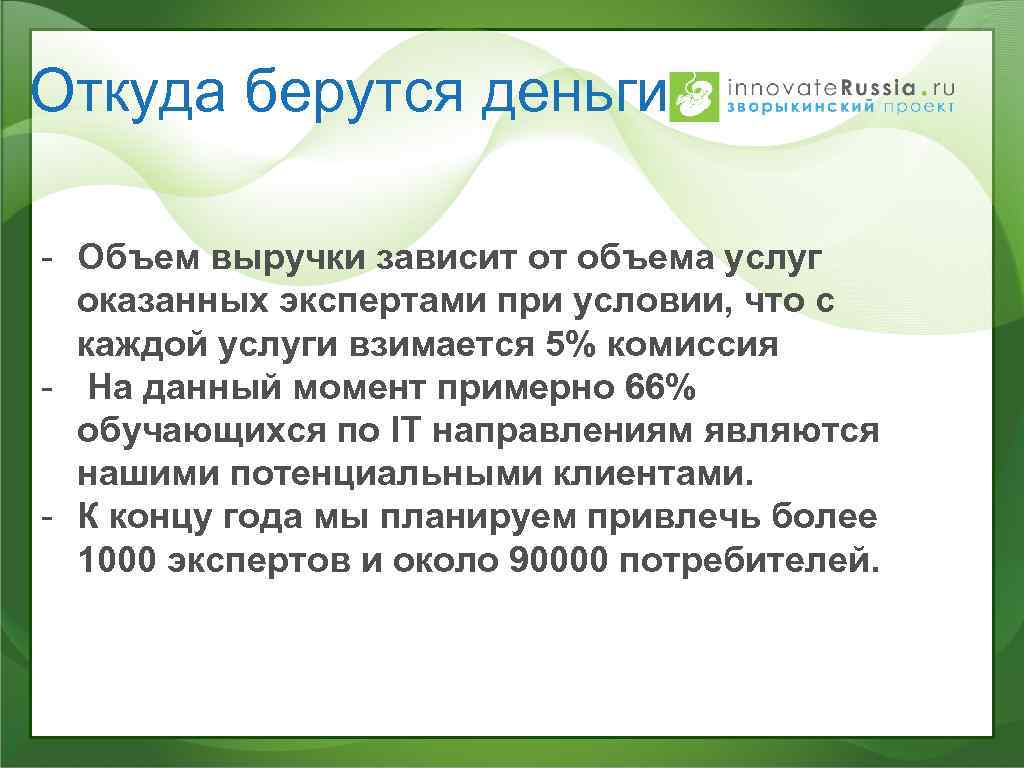 Откуда берутся деньги

innovateRussia.ru
зворыкинский проект

- Объем выручки зависит от объема услуг оказанных экспертами при условии, что с каждой услуги взимается 5% комиссия
- На данный момент примерно 66% обучающихся по IT направлениям являются нашими потенциальными клиентами.
- К концу года мы планируем привлечь более 1000 экспертов и около 90000 потребителей.